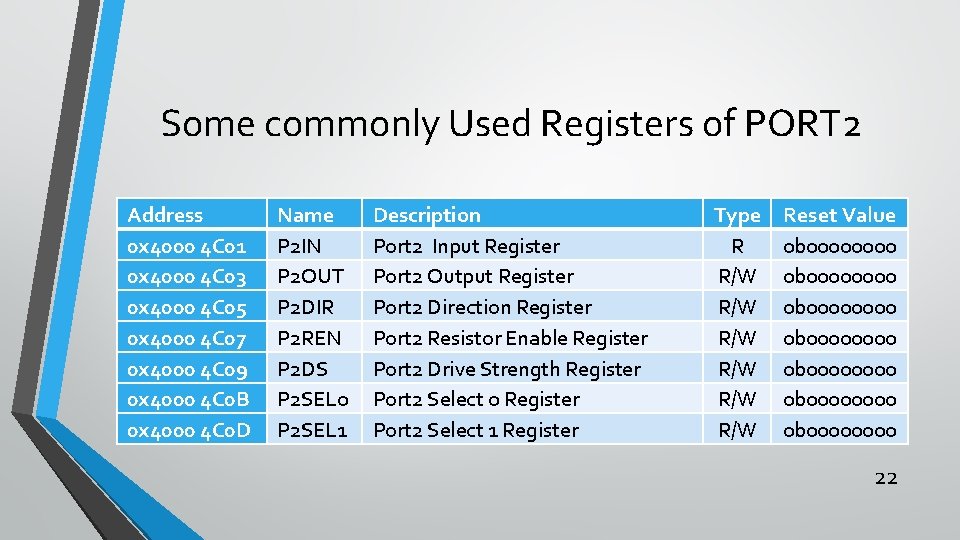 Some commonly Used Registers of PORT2

| Address | Name | Description | Type | Reset Value |
|---|---|---|---|---|
| 0x4000 4C01 | P2IN | Port2 Input Register | R | 0b00000000 |
| 0x4000 4C03 | P2OUT | Port2 Output Register | R/W | 0b00000000 |
| 0x4000 4C05 | P2DIR | Port2 Direction Register | R/W | 0b00000000 |
| 0x4000 4C07 | P2REN | Port2 Resistor Enable Register | R/W | 0b00000000 |
| 0x4000 4C09 | P2DS | Port2 Drive Strength Register | R/W | 0b00000000 |
| 0x4000 4C0B | P2SEL0 | Port2 Select 0 Register | R/W | 0b00000000 |
| 0x4000 4C0D | P2SEL1 | Port2 Select 1 Register | R/W | 0b00000000 |

22